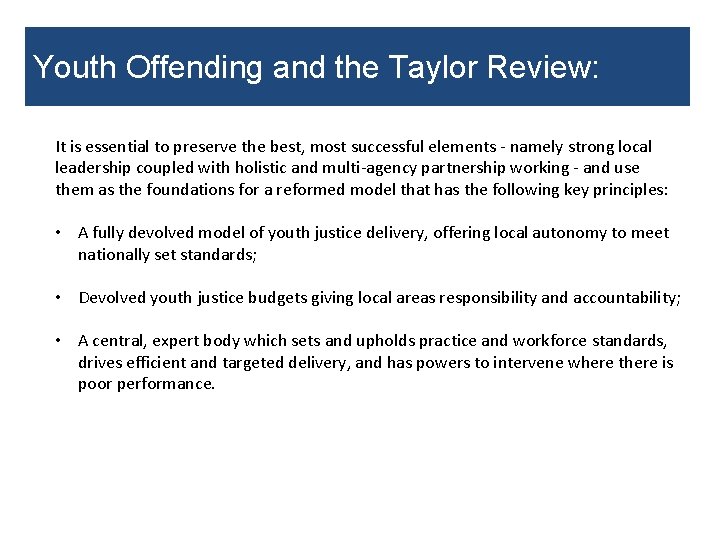 Youth Offending and the Taylor Review:

It is essential to preserve the best, most successful elements - namely strong local leadership coupled with holistic and multi-agency partnership working - and use them as the foundations for a reformed model that has the following key principles:

• A fully devolved model of youth justice delivery, offering local autonomy to meet nationally set standards;

• Devolved youth justice budgets giving local areas responsibility and accountability;

• A central, expert body which sets and upholds practice and workforce standards, drives efficient and targeted delivery, and has powers to intervene where there is poor performance.